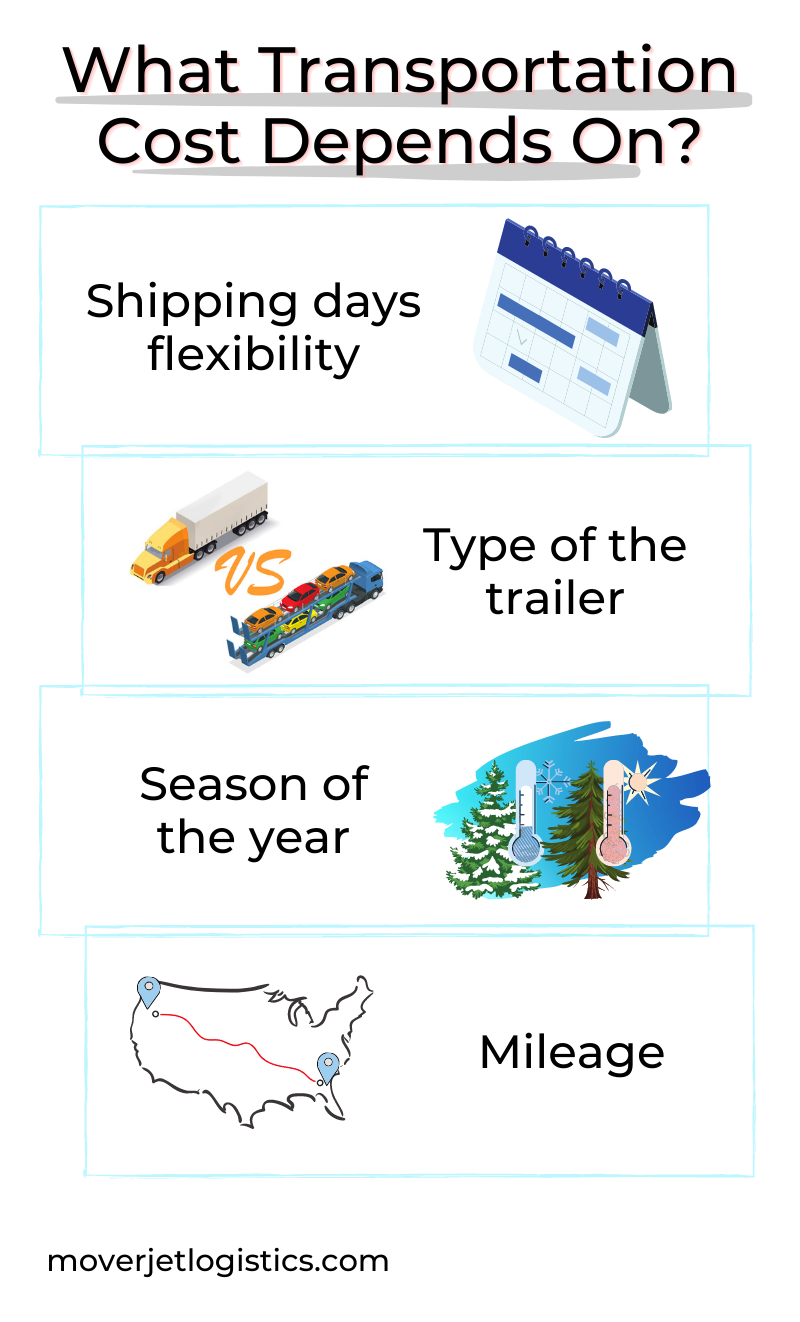 What Transportation Cost Depends On?

Shipping days flexibility

VS

Type of the trailer

Season of the year

Mileage

moverjetlogistics.com